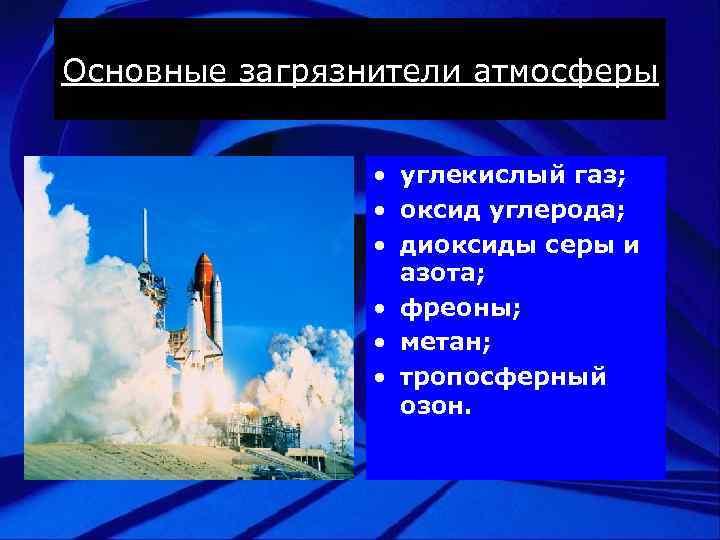 Основные загрязнители атмосферы

• углекислый газ;
• оксид углерода;
• диоксиды серы и азота;
• фреоны;
• метан;
• тропосферный озон.